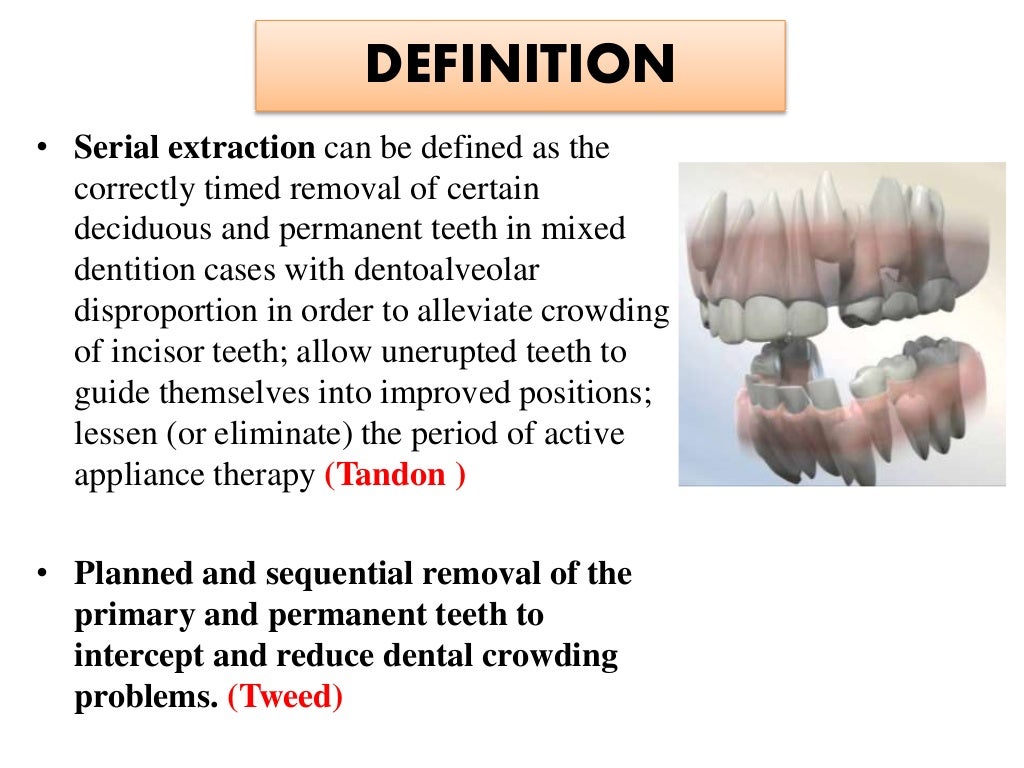 DEFINITION

• Serial extraction can be defined as the correctly timed removal of certain deciduous and permanent teeth in mixed dentition cases with dentoalveolar disproportion in order to alleviate crowding of incisor teeth; allow unerupted teeth to guide themselves into improved positions; lessen (or eliminate) the period of active appliance therapy (Tandon )

• Planned and sequential removal of the primary and permanent teeth to intercept and reduce dental crowding problems. (Tweed)